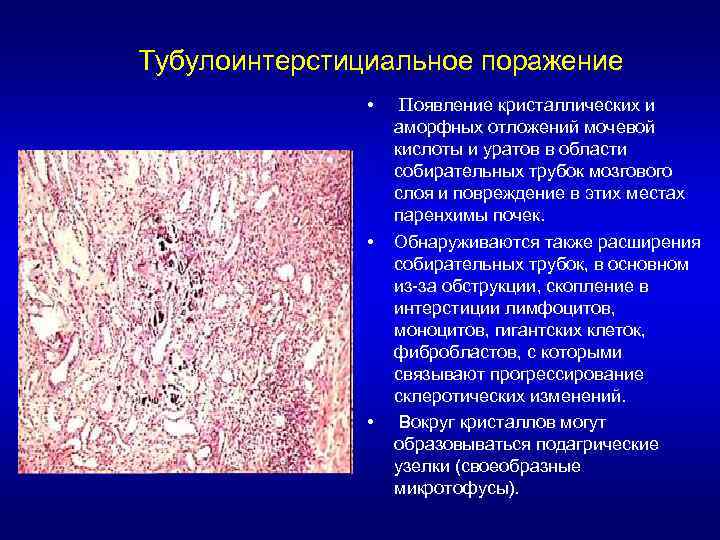 Тубулоинтерстициальное поражение

• Появление кристаллических и аморфных отложений мочевой кислоты и уратов в области собирательных трубок мозгового слоя и повреждение в этих местах паренхимы почек.

• Обнаруживаются также расширения собирательных трубок, в основном из-за обструкции, скопление в интерстиции лимфоцитов, моноцитов, гигантских клеток, фибробластов, с которыми связывают прогрессирование склеротических изменений.

• Вокруг кристаллов могут образовываться подагрические узелки (своеобразные микротофусы).